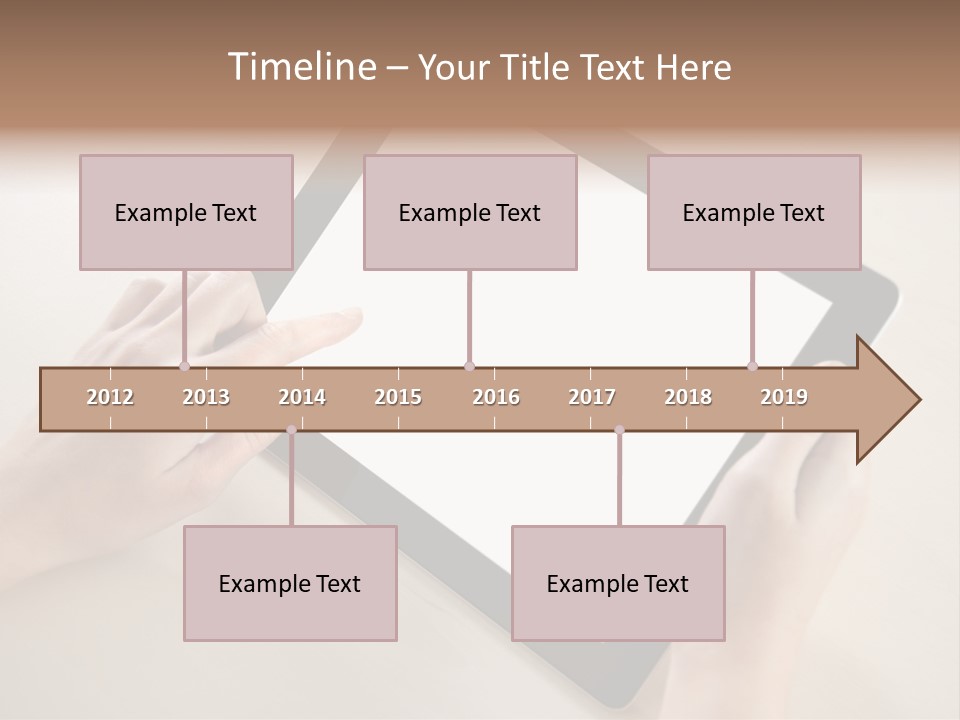 Timeline – Your Title Text Here

Example Text

Example Text

Example Text

2012 2013 2014 2015 2016 2017 2018 2019

Example Text

Example Text